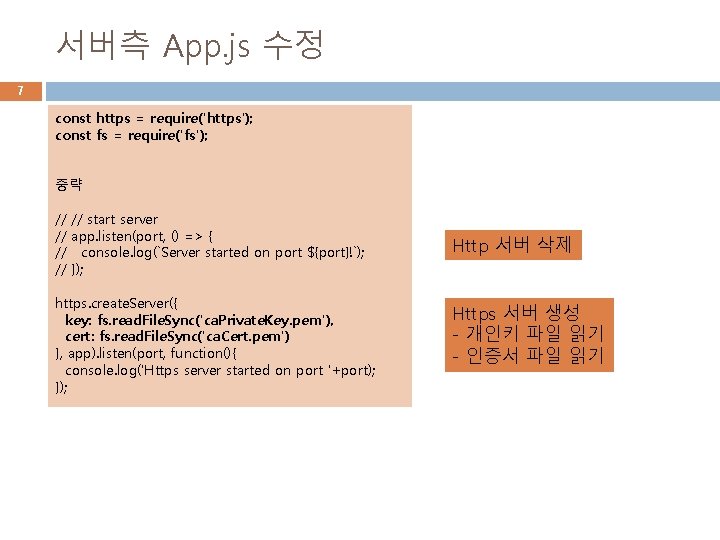 서버측 App.js 수정

7

const https = require('https');
const fs = require('fs');

중략

// // start server
// app.listen(port, () => {
//   console.log(`Server started on port ${port}!`);
// });

https.createServer({
  key: fs.readFileSync('caPrivateKey.pem'),
  cert: fs.readFileSync('caCert.pem')
}, app).listen(port, function(){
  console.log('Https server started on port '+port);
});

Http 서버 삭제

Https 서버 생성
- 개인키 파일 읽기
- 인증서 파일 읽기